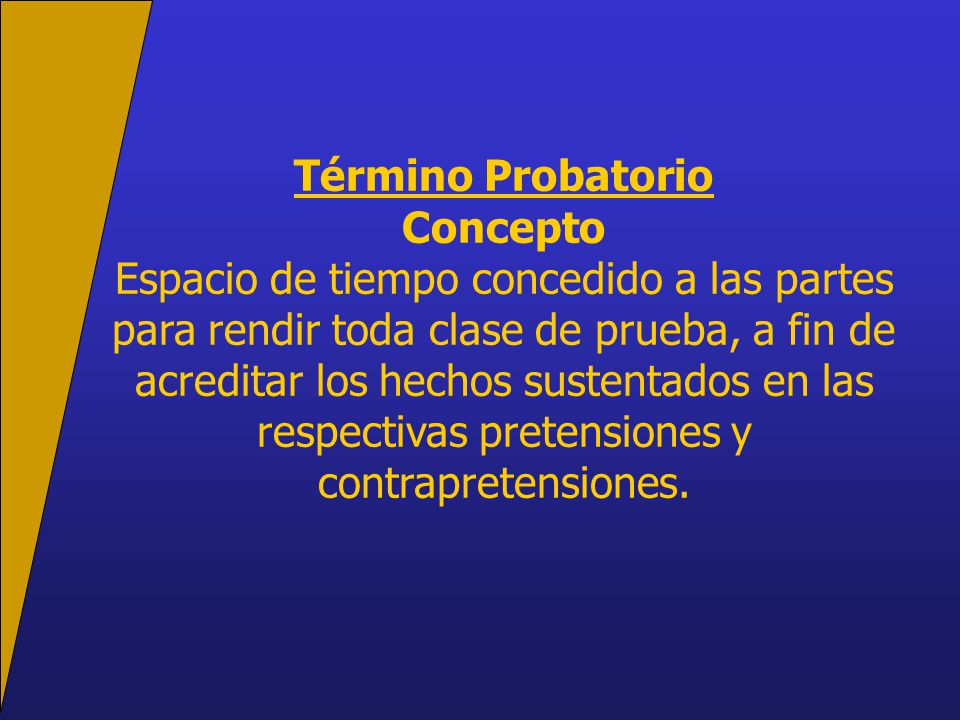 Término Probatorio
Concepto
Espacio de tiempo concedido a las partes para rendir toda clase de prueba, a fin de acreditar los hechos sustentados en las respectivas pretensiones y contrapretensiones.